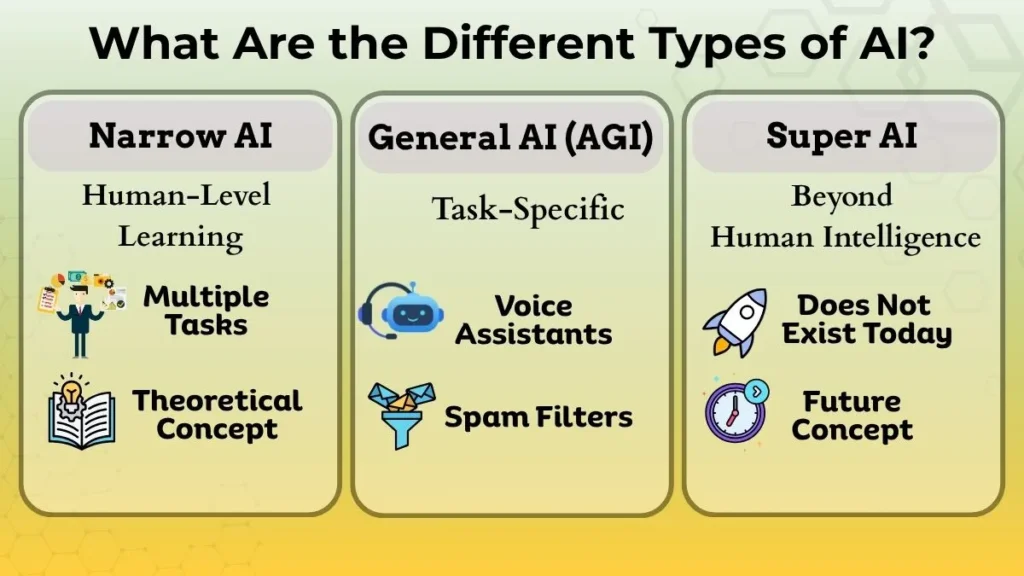 What Are the Different Types of AI?

Narrow AI

Human-Level Learning

Multiple Tasks

Theoretical Concept

General AI (AGI)

Task-Specific

Voice Assistants

Spam Filters

Super AI

Beyond Human Intelligence

Does Not Exist Today

Future Concept